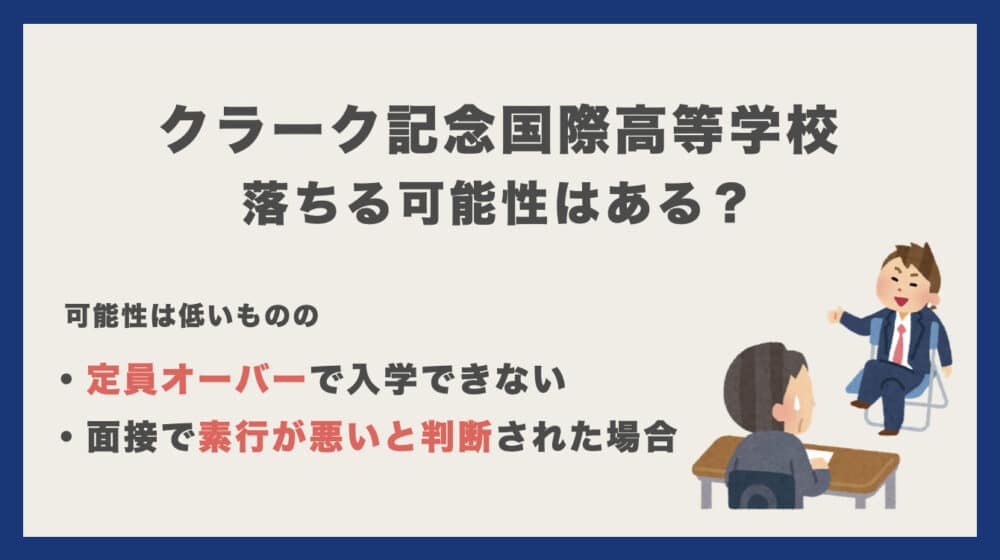 クラーク記念国際高等学校
落ちる可能性はある？

可能性は低いものの

• 定員オーバーで入学できない
• 面接で素行が悪いと判断された場合